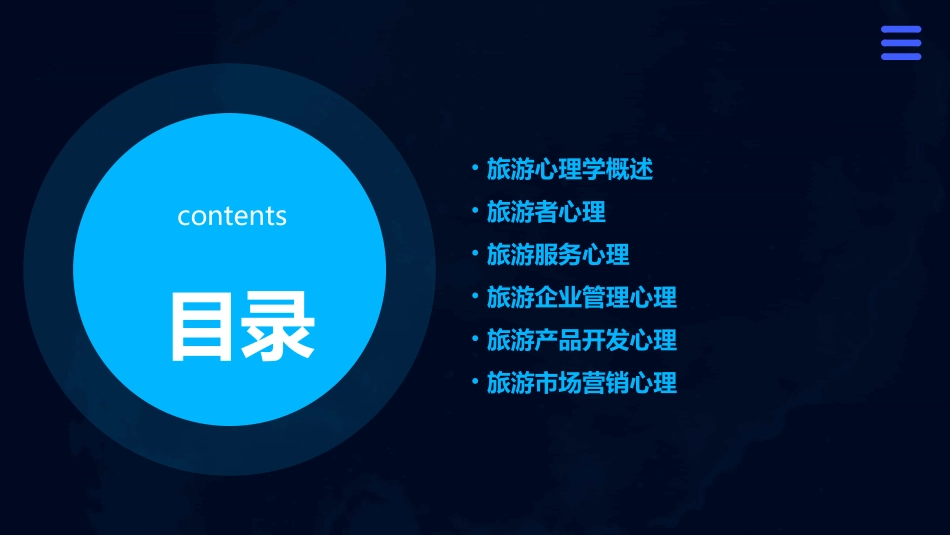 contents

目录

• 旅游心理学概述
• 旅游者心理
• 旅游服务心理
• 旅游企业管理心理
• 旅游产品开发心理
• 旅游市场营销心理